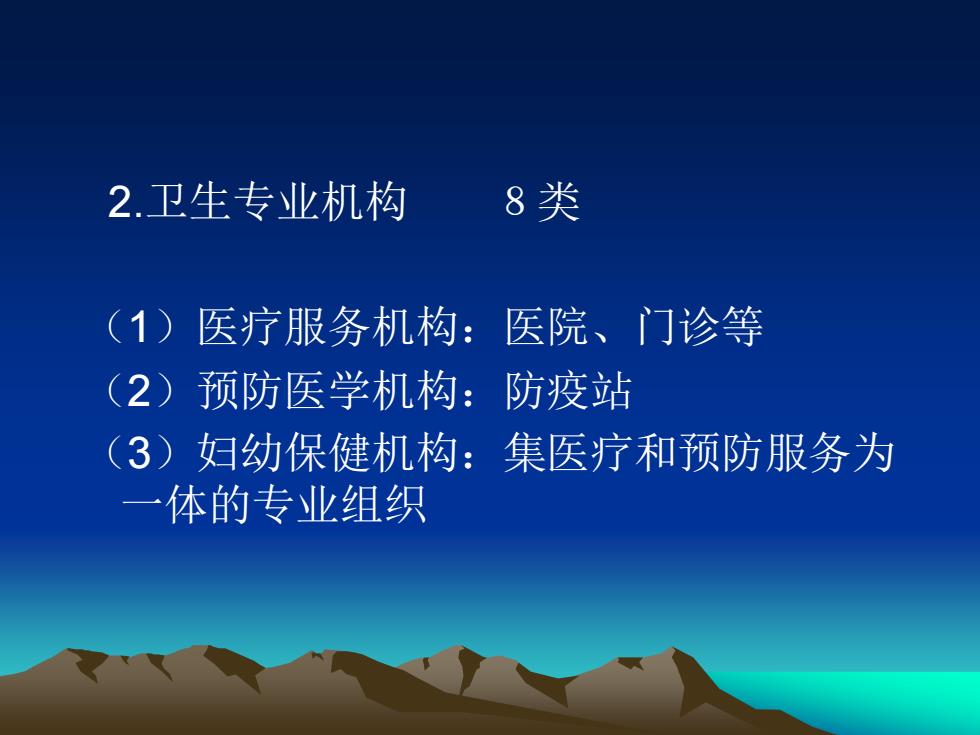 2.卫生专业机构　　8 类

（1）医疗服务机构：医院、门诊等
（2）预防医学机构：防疫站
（3）妇幼保健机构：集医疗和预防服务为一体的专业组织